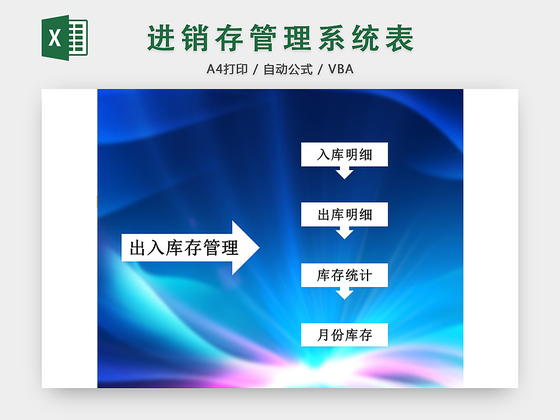 X

进销存管理系统表

A4打印 / 自动公式 / VBA

出入库存管理

入库明细

出库明细

库存统计

月份库存